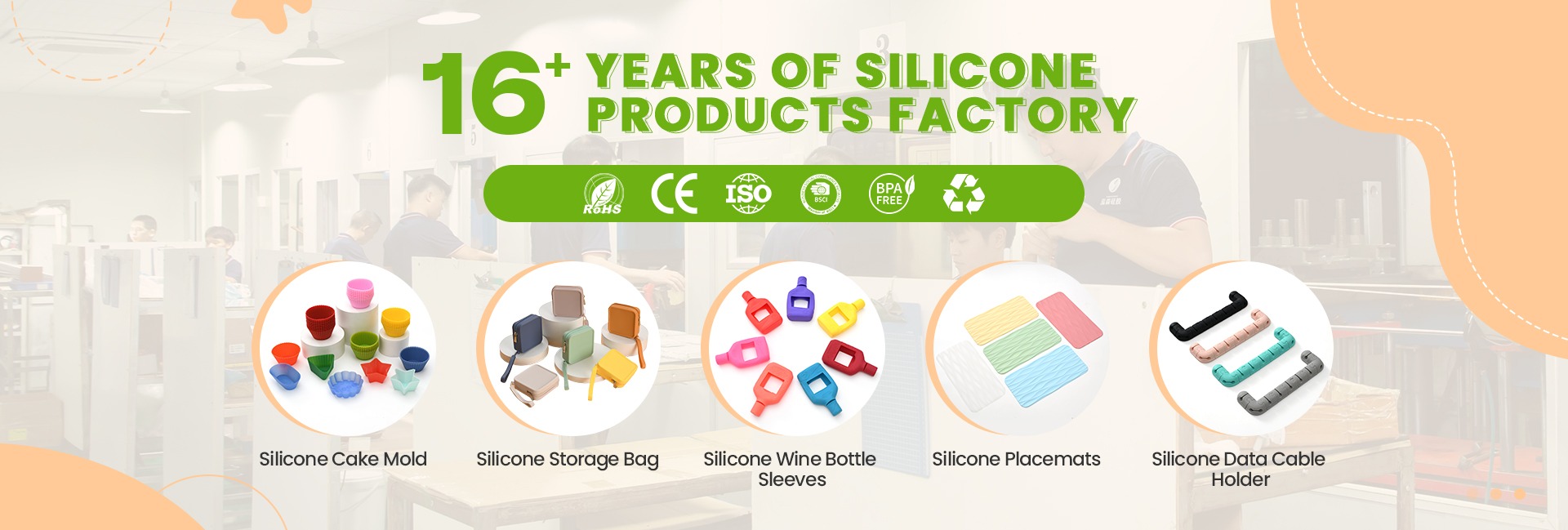 16+ YEARS OF SILICONE PRODUCTS FACTORY

RoHS CE ISO BSCI BPA FREE

Silicone Cake Mold

Silicone Storage Bag

Silicone Wine Bottle Sleeves

Silicone Placemats

Silicone Data Cable Holder